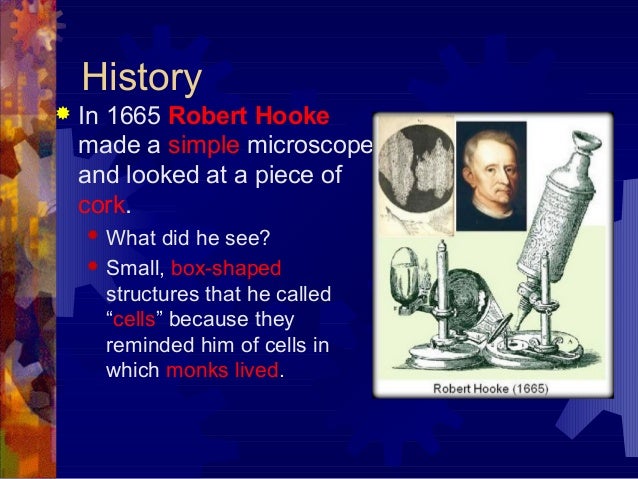 History

In 1665 Robert Hooke made a simple microscope and looked at a piece of cork.

What did he see?

Small, box-shaped structures that he called “cells” because they reminded him of cells in which monks lived.

Robert Hooke (1665)